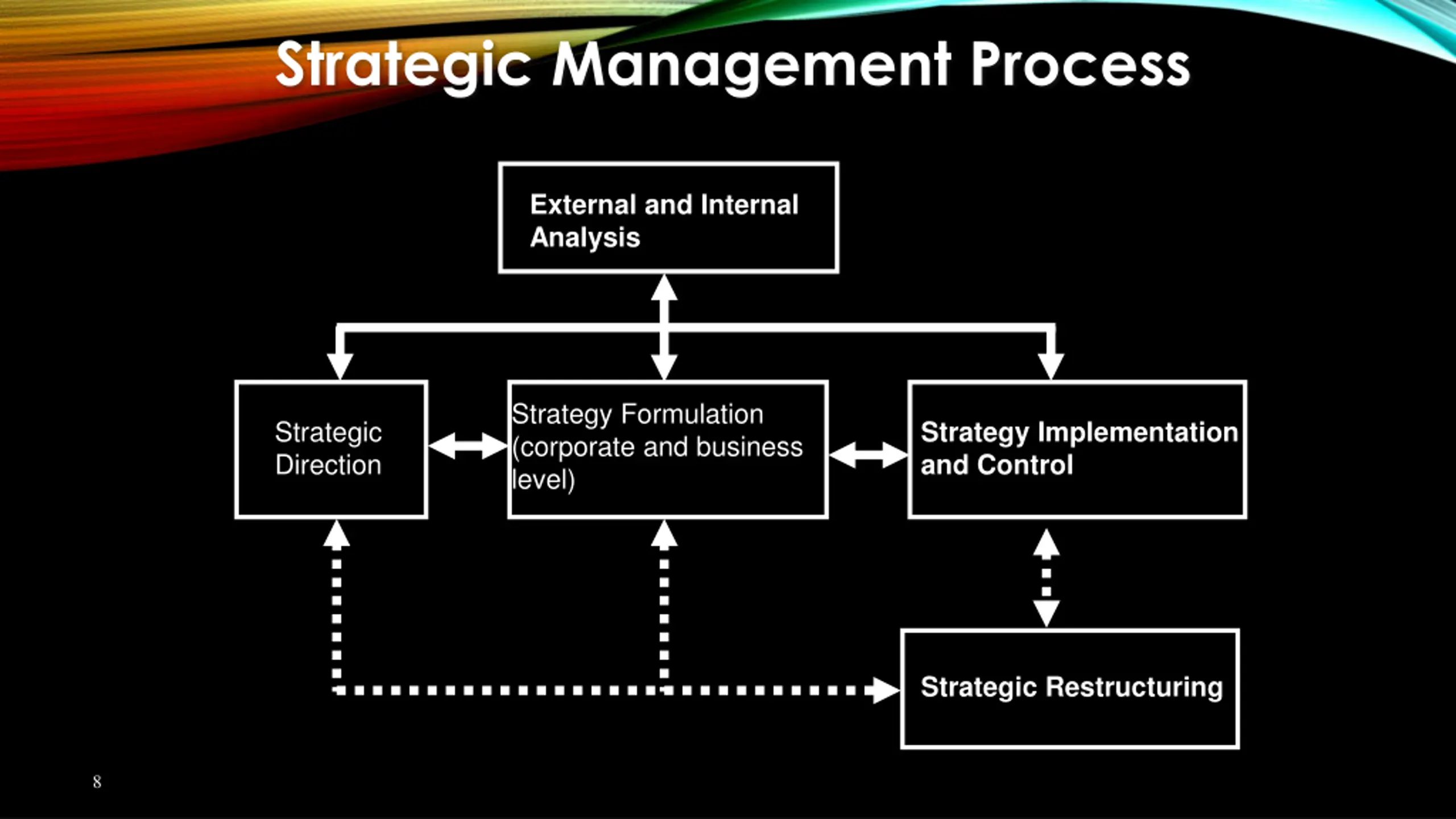 Strategic Management Process

External and Internal Analysis

Strategic Direction

Strategy Formulation (corporate and business level)

Strategy Implementation and Control

Strategic Restructuring

8